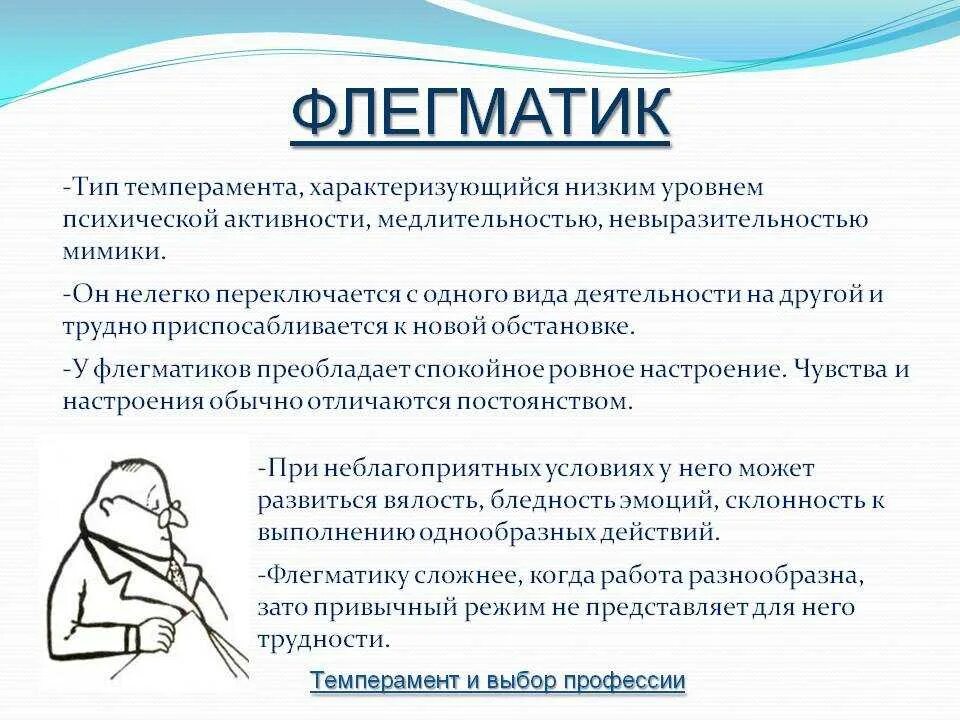 ФЛЕГМАТИК

-Тип темперамента, характеризующийся низким уровнем психической активности, медлительностью, невыразительностью мимики.

-Он нелегко переключается с одного вида деятельности на другой и трудно приспосабливается к новой обстановке.

-У флегматиков преобладает спокойное ровное настроение. Чувства и настроения обычно отличаются постоянством.

-При неблагоприятных условиях у него может развиться вялость, бледность эмоций, склонность к выполнению однообразных действий.

-Флегматику сложнее, когда работа разнообразна, зато привычный режим не представляет для него трудности.

Темперамент и выбор профессии